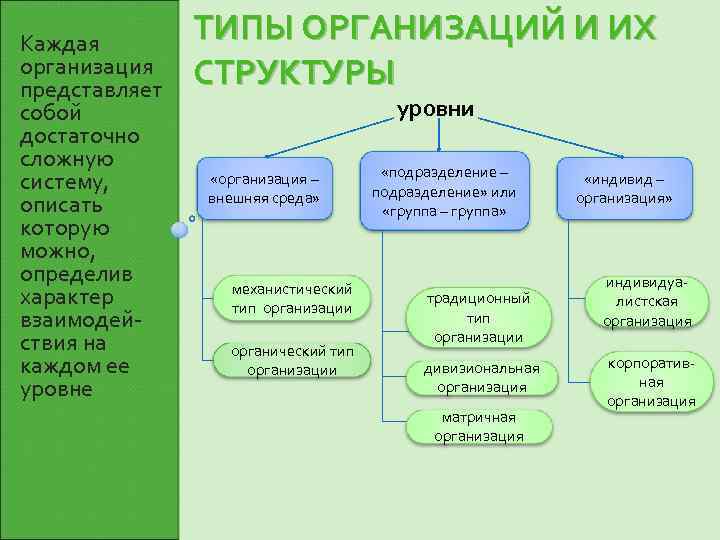 Каждая организация представляет собой достаточно сложную систему, описать которую можно, определив характер взаимодействия на каждом ее уровне

ТИПЫ ОРГАНИЗАЦИЙ И ИХ СТРУКТУРЫ

уровни

«организация – внешняя среда»

«подразделение – подразделение» или «группа – группа»

«индивид – организация»

механистический тип организации

органический тип организации

традиционный тип организации

дивизиональная организация

матричная организация

индивидуалистская организация

корпоративная организация